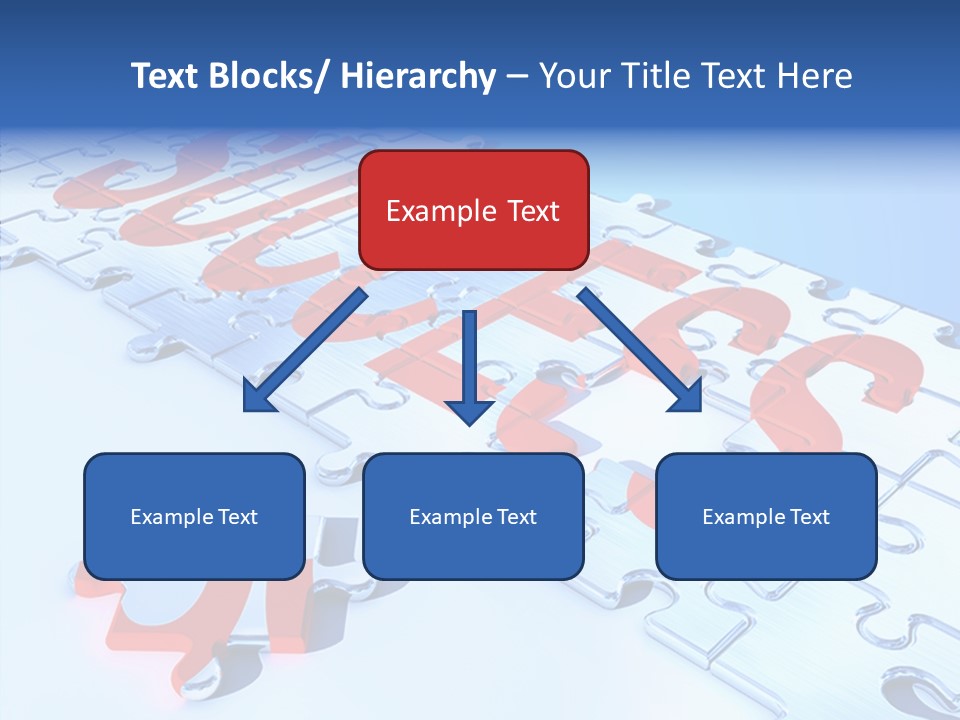 Text Blocks/ Hierarchy – Your Title Text Here

Example Text

Example Text

Example Text

Example Text